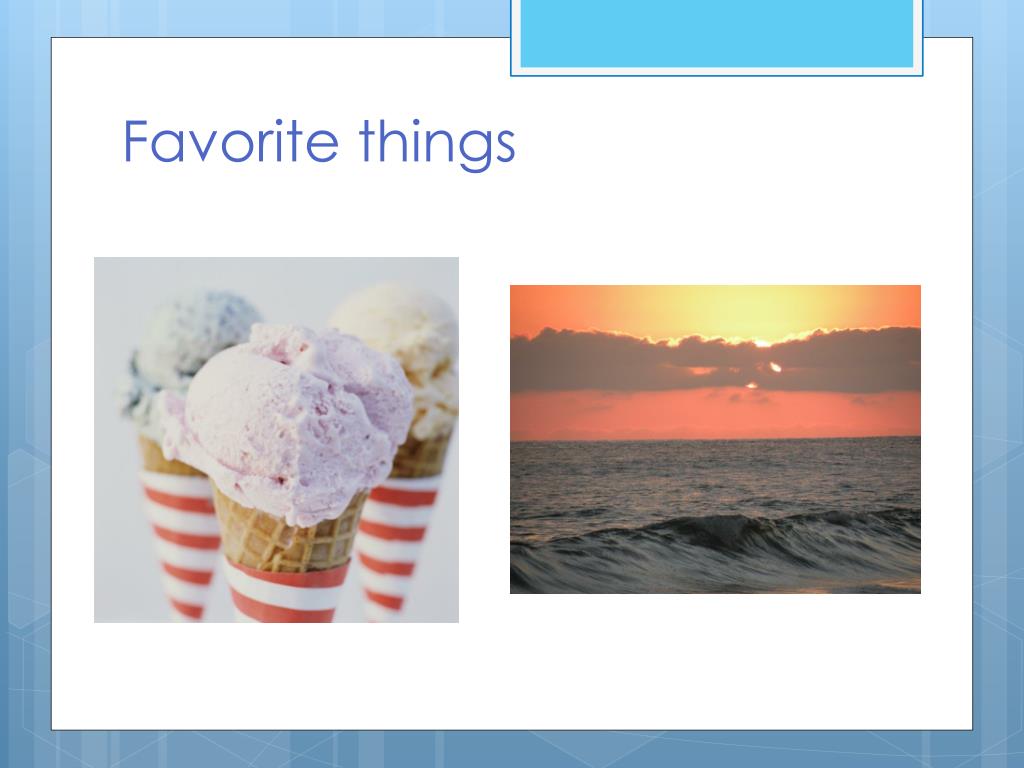 Favorite things